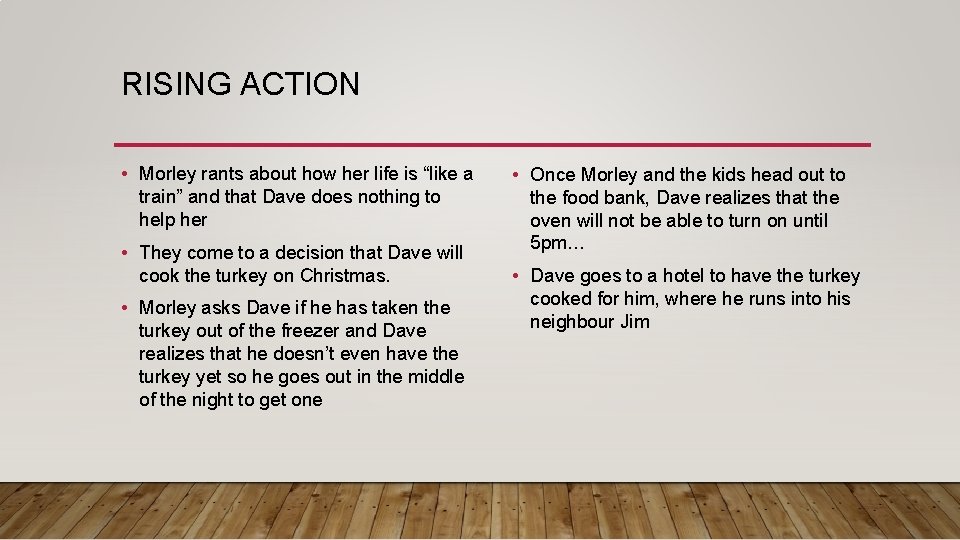 RISING ACTION

• Morley rants about how her life is “like a train” and that Dave does nothing to help her

• They come to a decision that Dave will cook the turkey on Christmas.

• Morley asks Dave if he has taken the turkey out of the freezer and Dave realizes that he doesn’t even have the turkey yet so he goes out in the middle of the night to get one

• Once Morley and the kids head out to the food bank, Dave realizes that the oven will not be able to turn on until 5pm…

• Dave goes to a hotel to have the turkey cooked for him, where he runs into his neighbour Jim